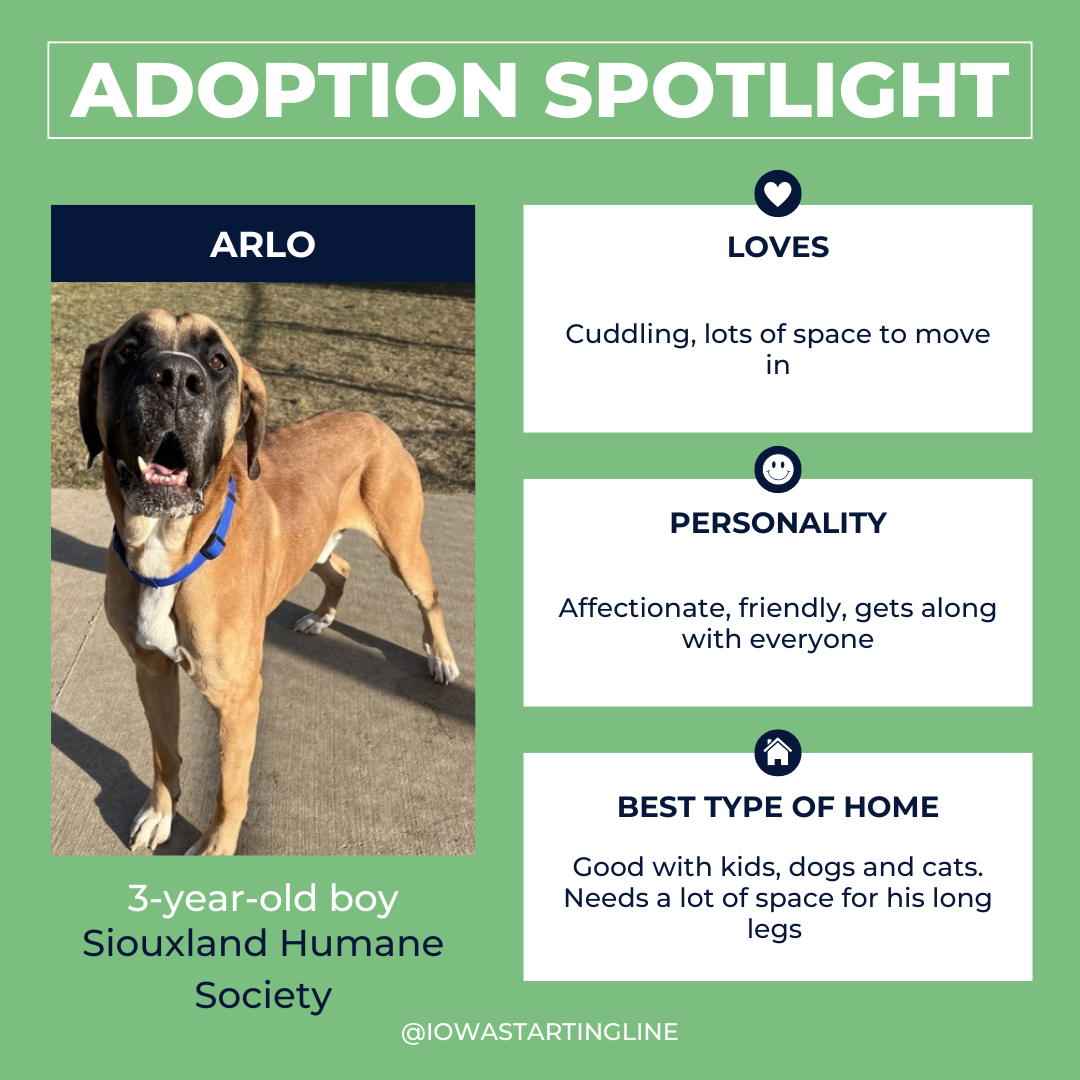 ADOPTION SPOTLIGHT

ARLO

3-year-old boy
Siouxland Humane Society

LOVES

Cuddling, lots of space to move in

PERSONALITY

Affectionate, friendly, gets along with everyone

BEST TYPE OF HOME

Good with kids, dogs and cats. Needs a lot of space for his long legs

@IOWASTARTINGLINE